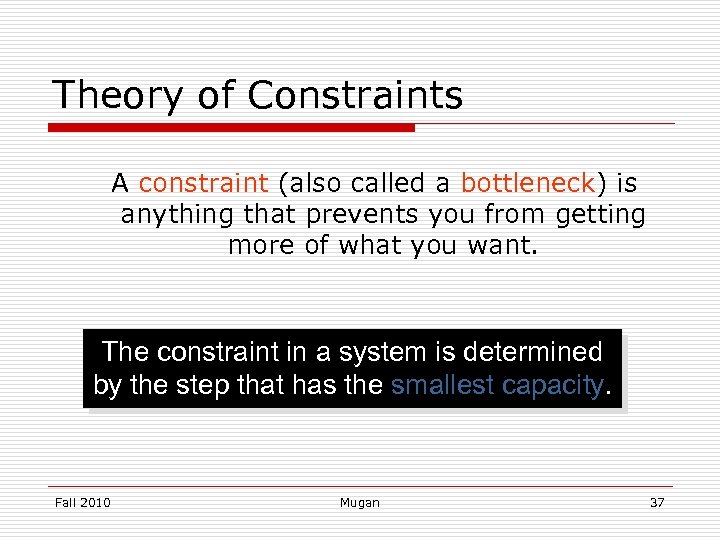 Theory of Constraints

A constraint (also called a bottleneck) is anything that prevents you from getting more of what you want.

The constraint in a system is determined by the step that has the smallest capacity.

Fall 2010 Mugan 37